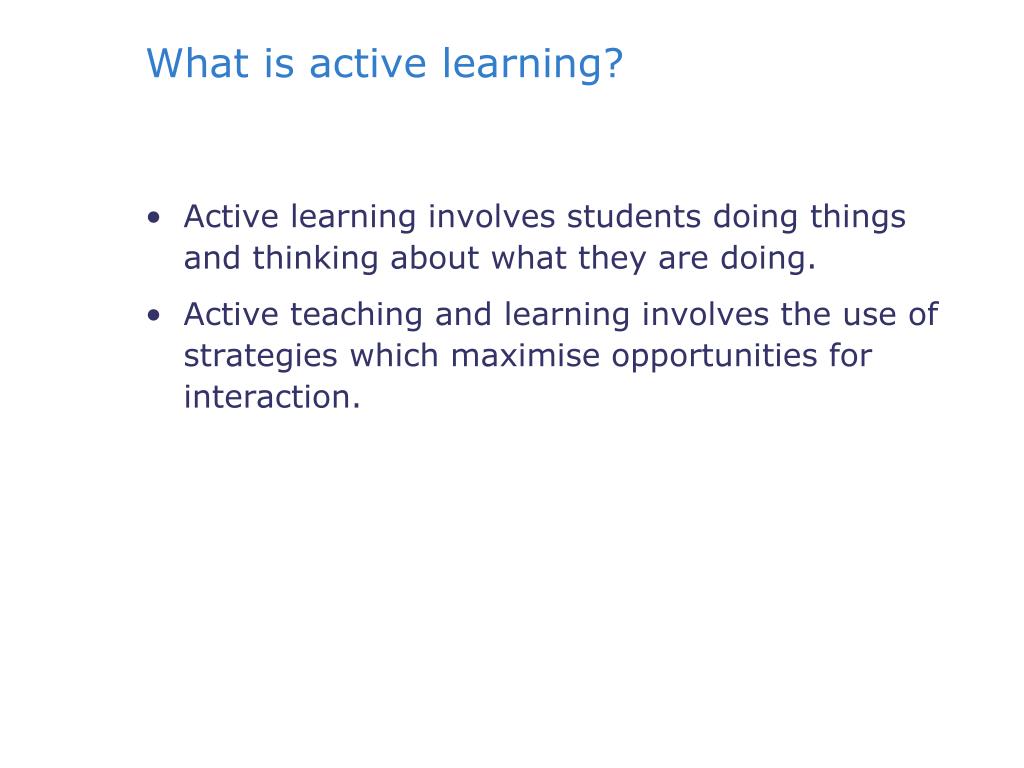 What is active learning?

• Active learning involves students doing things and thinking about what they are doing.

• Active teaching and learning involves the use of strategies which maximise opportunities for interaction.